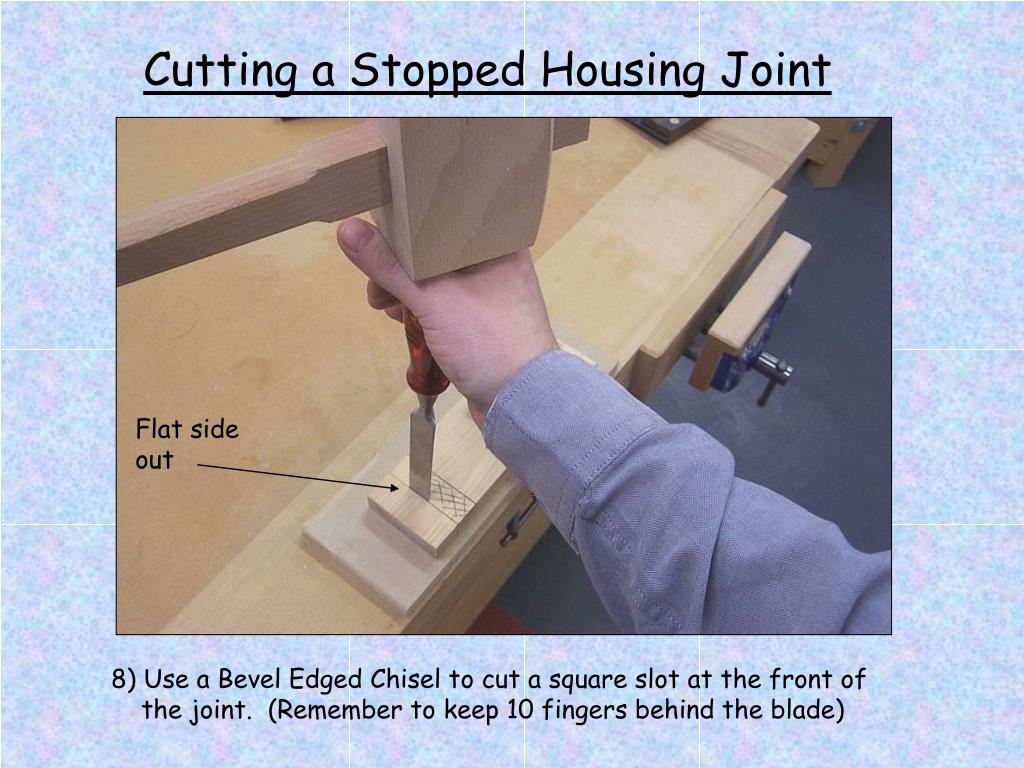 Cutting a Stopped Housing Joint

Flat side out

8) Use a Bevel Edged Chisel to cut a square slot at the front of the joint.  (Remember to keep 10 fingers behind the blade)